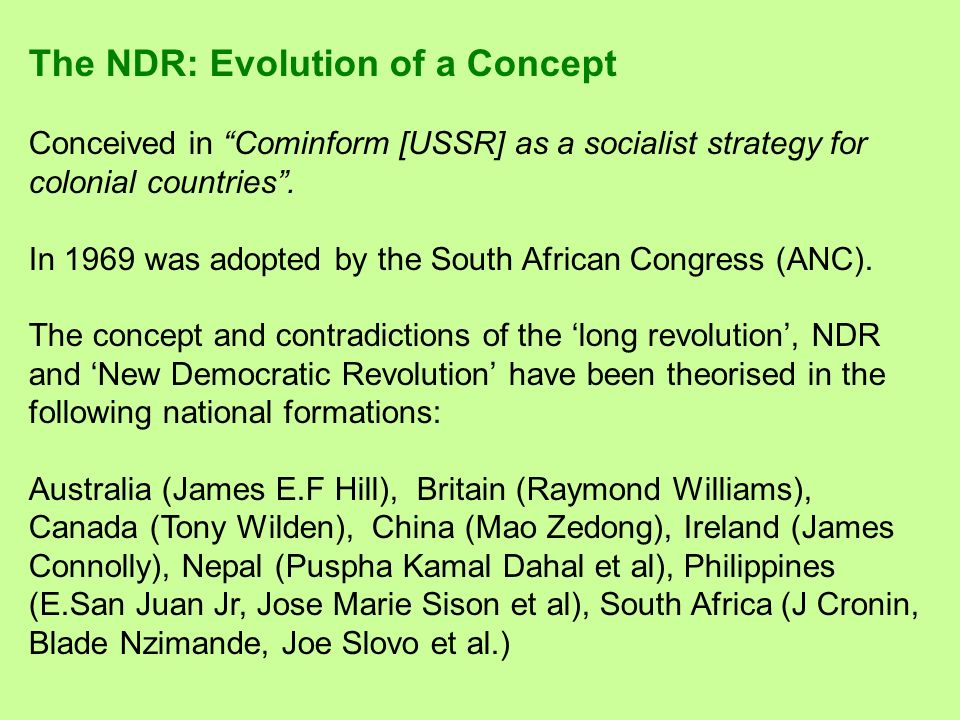 The NDR: Evolution of a Concept

Conceived in “Cominform [USSR] as a socialist strategy for colonial countries”.

In 1969 was adopted by the South African Congress (ANC).

The concept and contradictions of the ‘long revolution’, NDR and ‘New Democratic Revolution’ have been theorised in the following national formations:

Australia (James E.F Hill), Britain (Raymond Williams), Canada (Tony Wilden), China (Mao Zedong), Ireland (James Connolly), Nepal (Puspha Kamal Dahal et al), Philippines (E.San Juan Jr, Jose Marie Sison et al), South Africa (J Cronin, Blade Nzimande, Joe Slovo et al.)